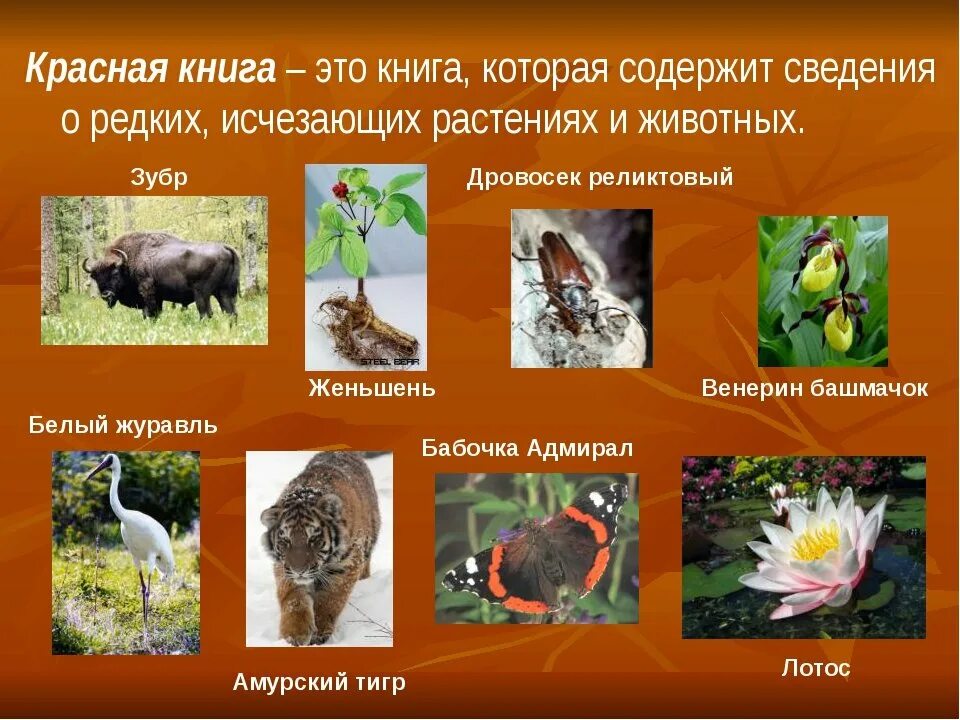 Красная книга – это книга, которая содержит сведения о редких, исчезающих растениях и животных.

Зубр

Дровосек реликтовый

STEEL BEAR

Женьшень

Венерин башмачок

Белый журавль

Бабочка Адмирал

Амурский тигр

Лотос